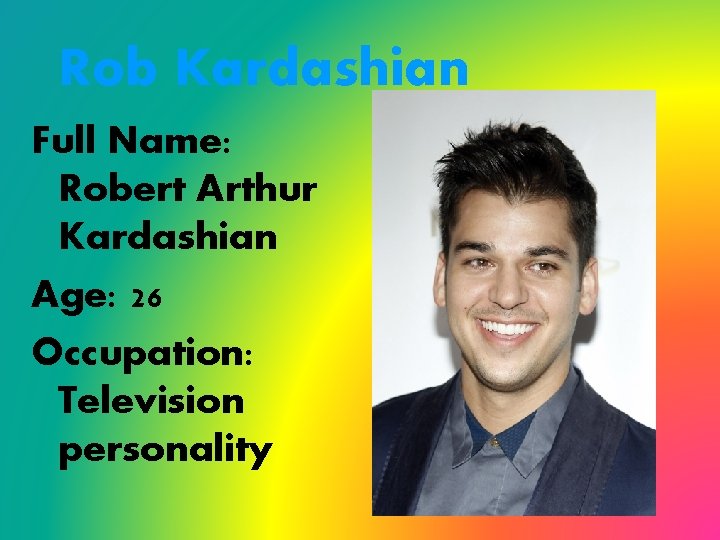 Rob Kardashian

Full Name: Robert Arthur Kardashian

Age: 26

Occupation: Television personality